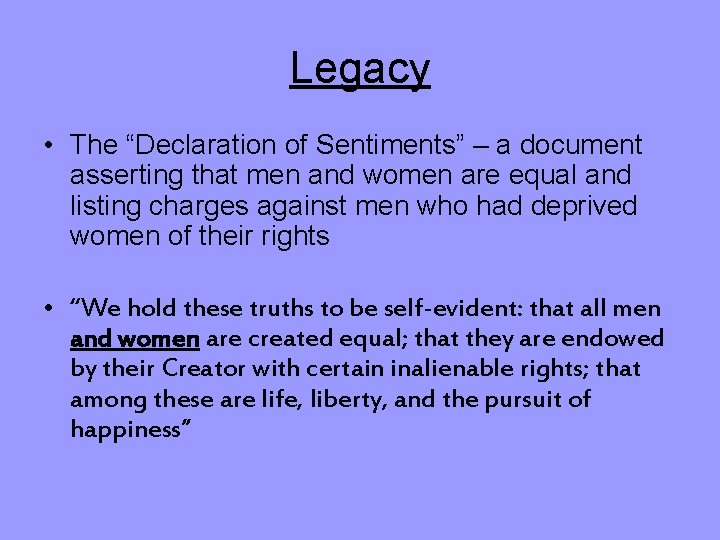 Legacy

• The “Declaration of Sentiments” – a document asserting that men and women are equal and listing charges against men who had deprived women of their rights

• “We hold these truths to be self-evident: that all men and women are created equal; that they are endowed by their Creator with certain inalienable rights; that among these are life, liberty, and the pursuit of happiness”